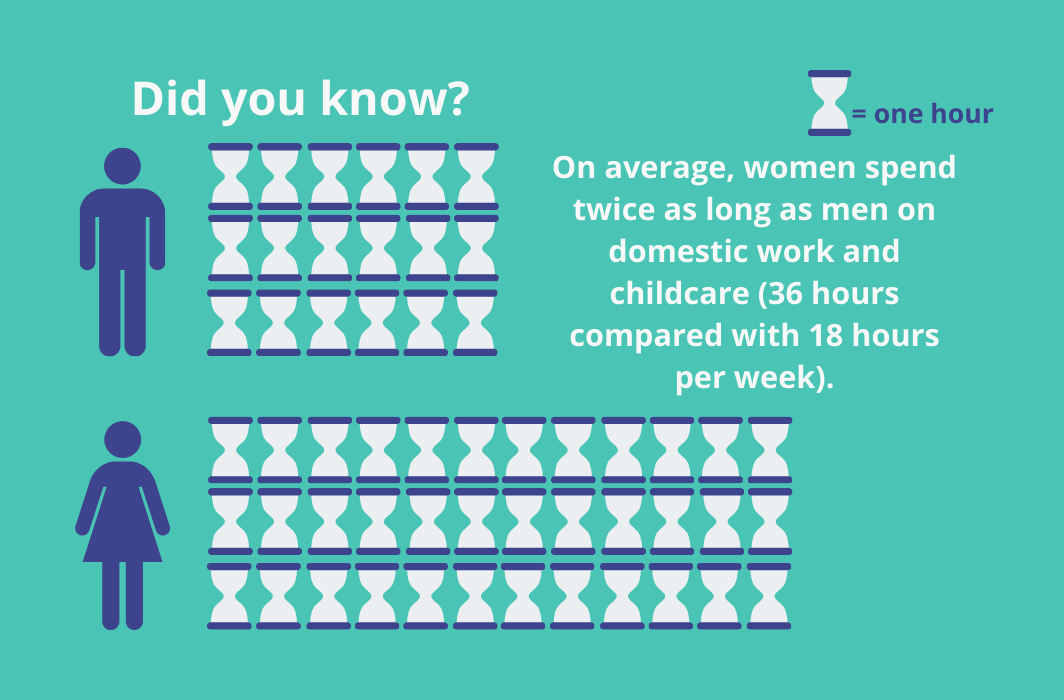 Did you know?

= one hour

On average, women spend twice as long as men on domestic work and childcare (36 hours compared with 18 hours per week).